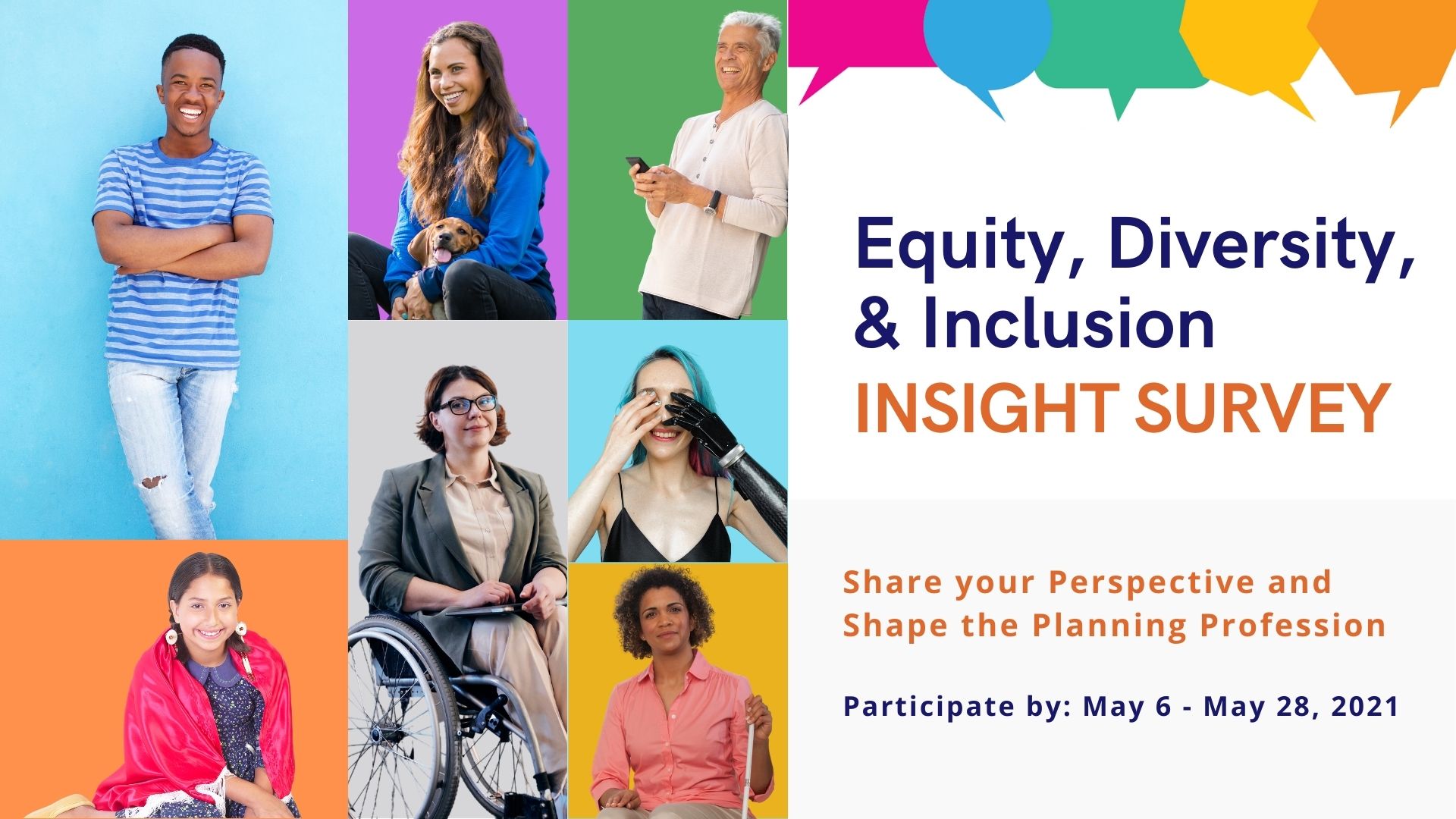 Equity, Diversity, & Inclusion
INSIGHT SURVEY

Share your Perspective and Shape the Planning Profession

Participate by: May 6 - May 28, 2021